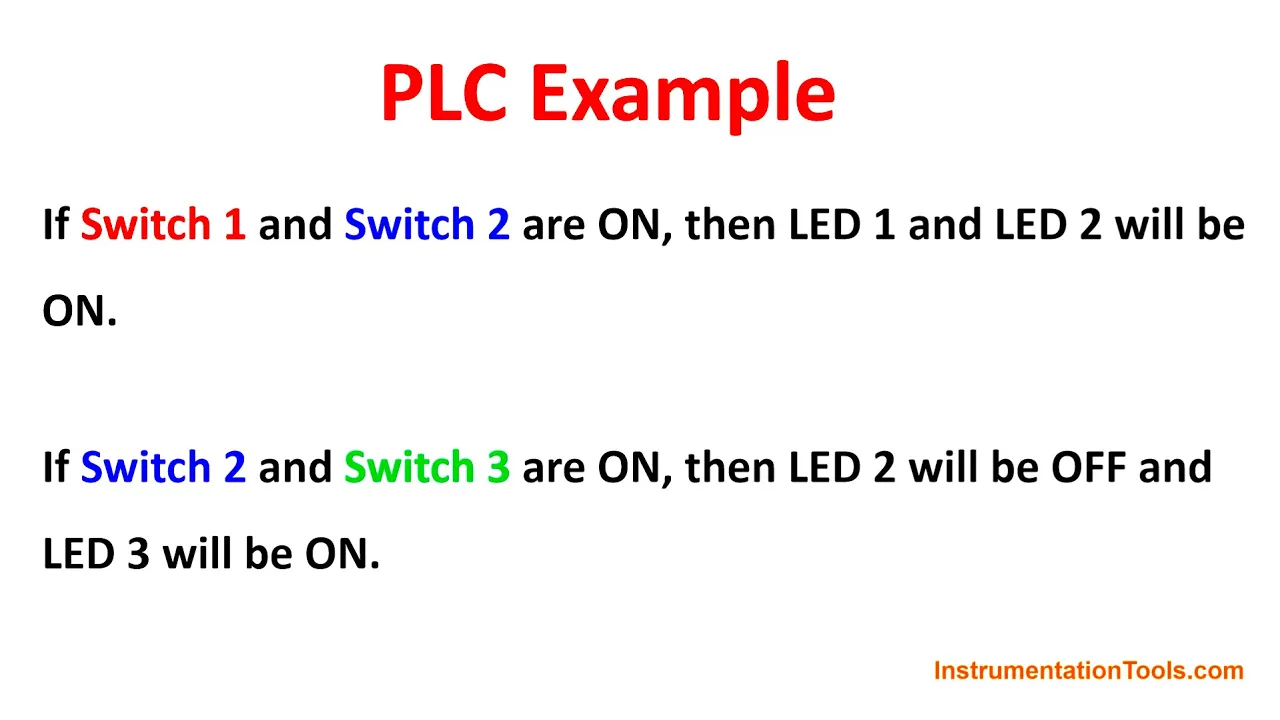 PLC Example

If Switch 1 and Switch 2 are ON, then LED 1 and LED 2 will be ON.

If Switch 2 and Switch 3 are ON, then LED 2 will be OFF and LED 3 will be ON.

InstrumentationTools.com